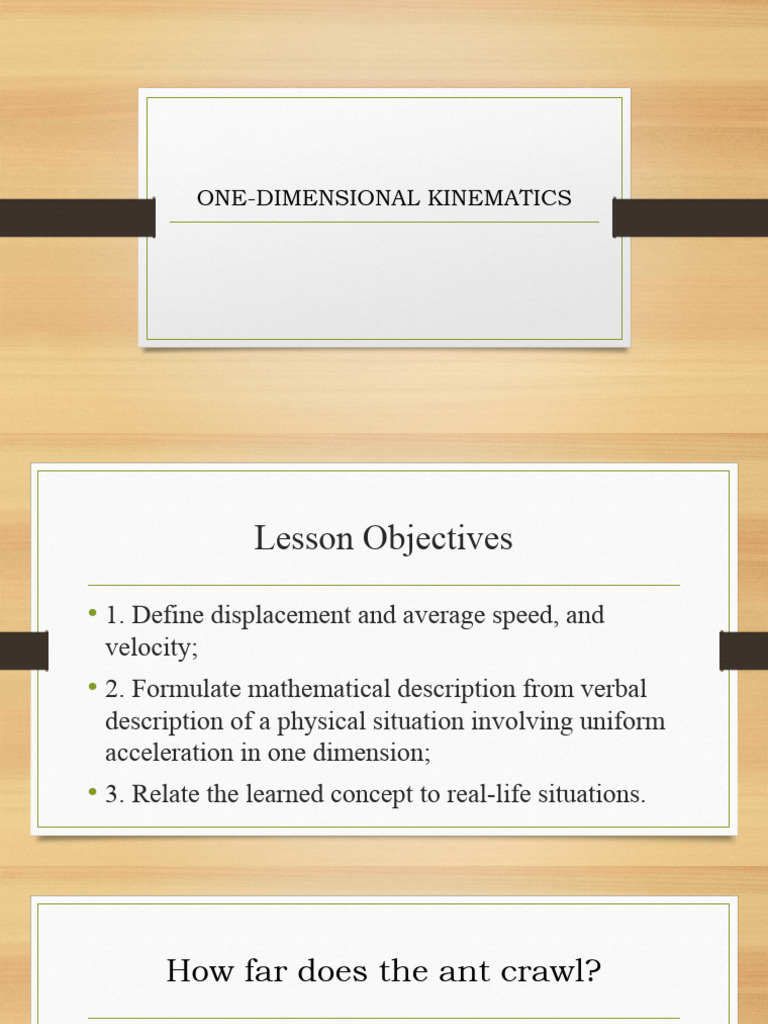 ONE-DIMENSIONAL KINEMATICS

Lesson Objectives

• 1. Define displacement and average speed, and velocity;
• 2. Formulate mathematical description from verbal description of a physical situation involving uniform acceleration in one dimension;
• 3. Relate the learned concept to real-life situations.

How far does the ant crawl?